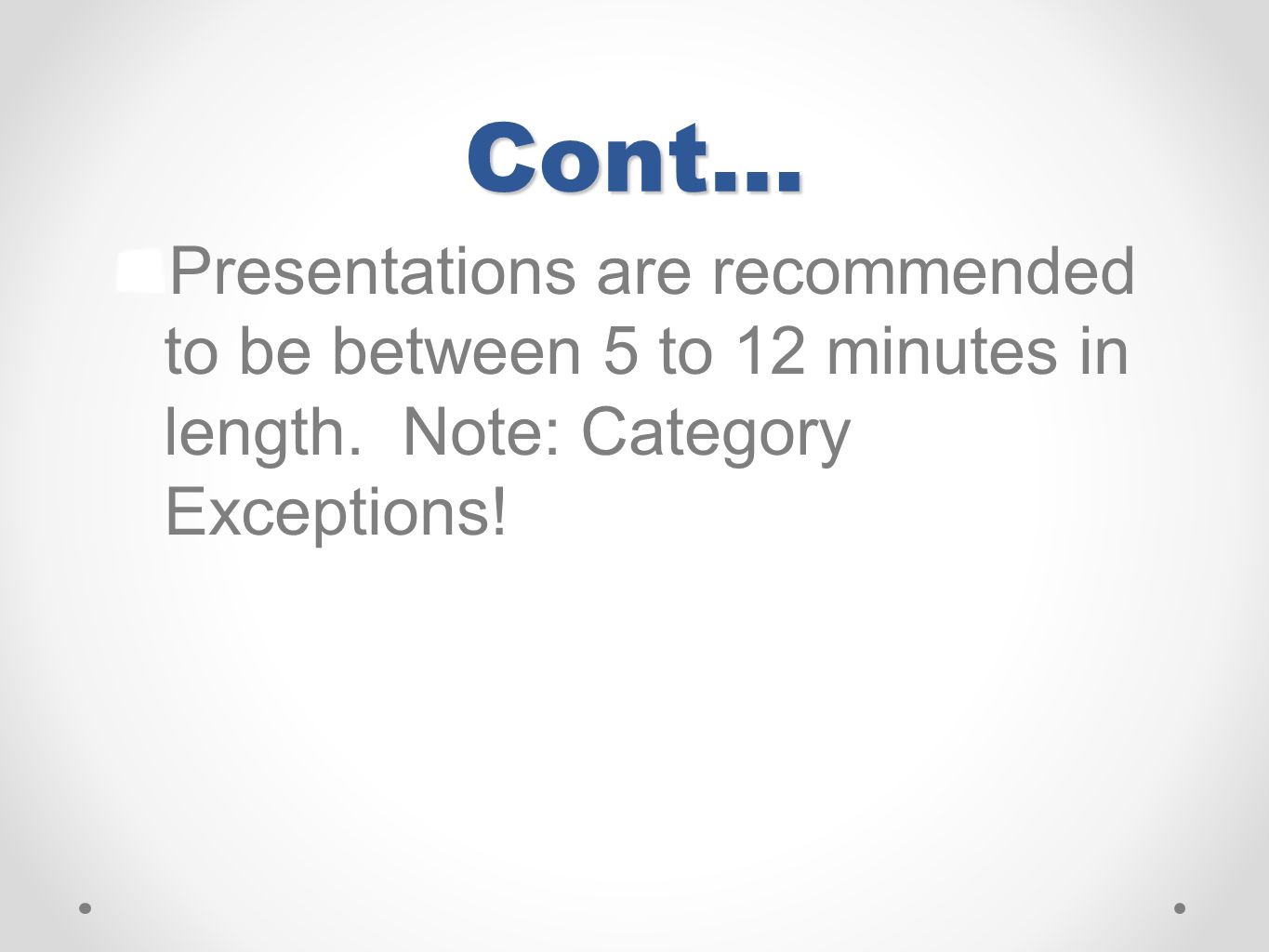 Cont…

Presentations are recommended to be between 5 to 12 minutes in length.  Note: Category Exceptions!